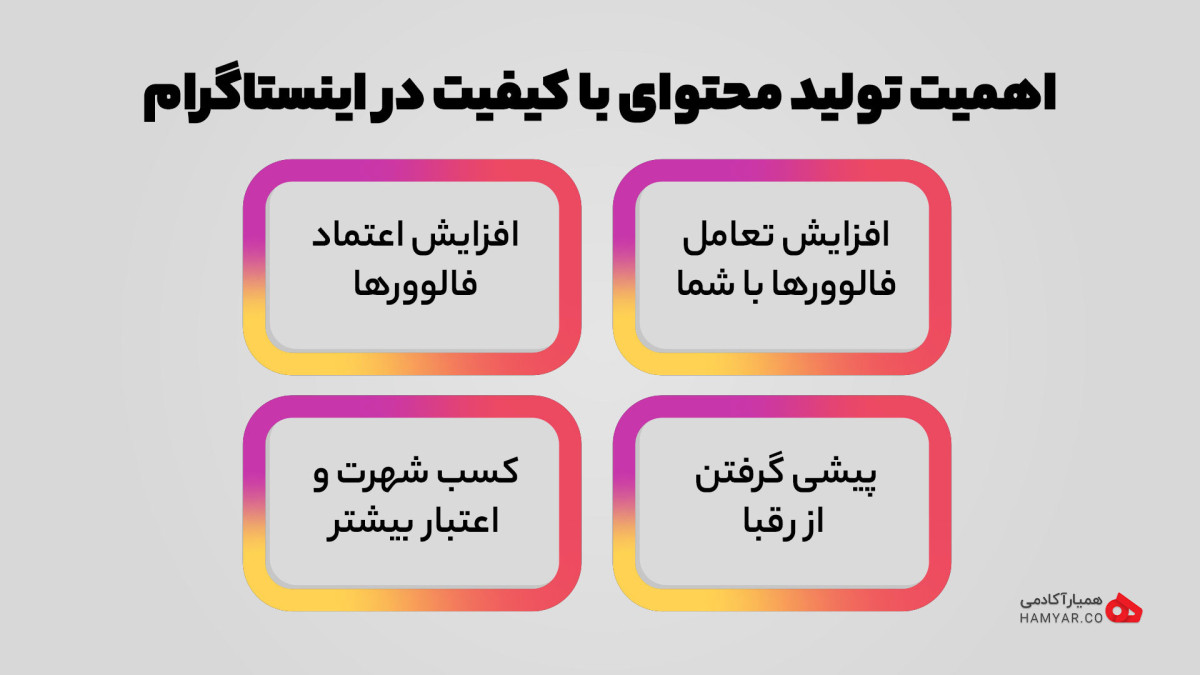 اهمیت تولید محتوای با کیفیت در اینستاگرام

افزایش تعامل فالوورها با شما

افزایش اعتماد فالوورها

پیشی گرفتن از رقبا

کسب شهرت و اعتبار بیشتر

همیار آکادمی
HAMYAR.CO